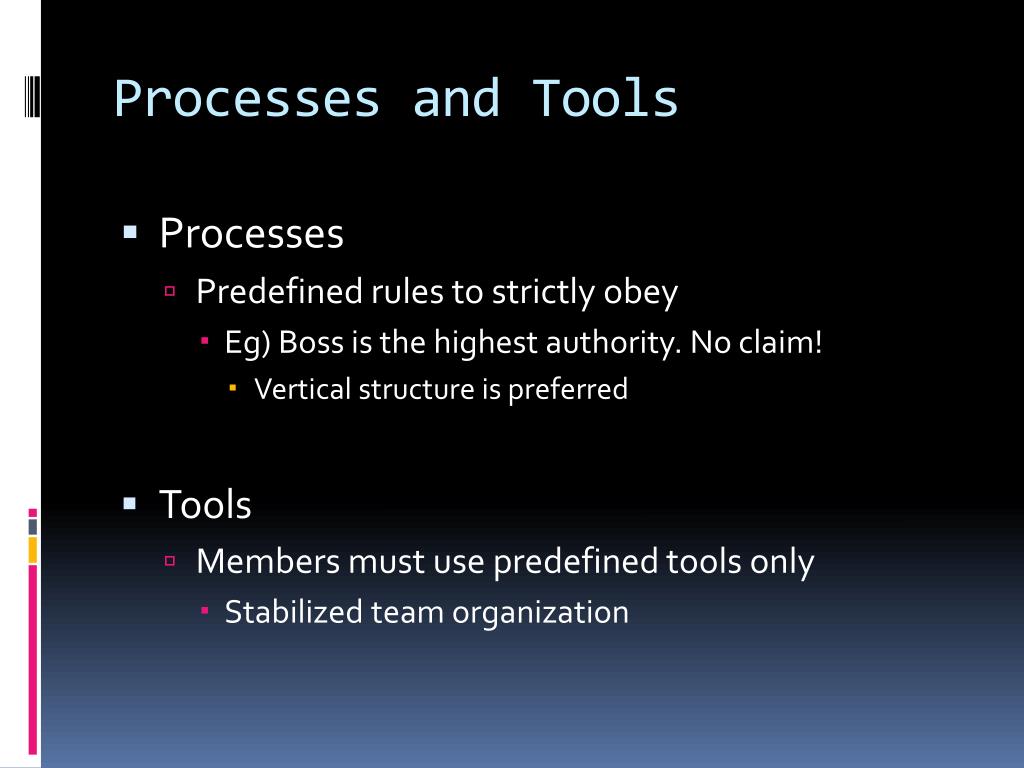 Processes and Tools

Processes

Predefined rules to strictly obey

Eg) Boss is the highest authority. No claim!

Vertical structure is preferred

Tools

Members must use predefined tools only

Stabilized team organization